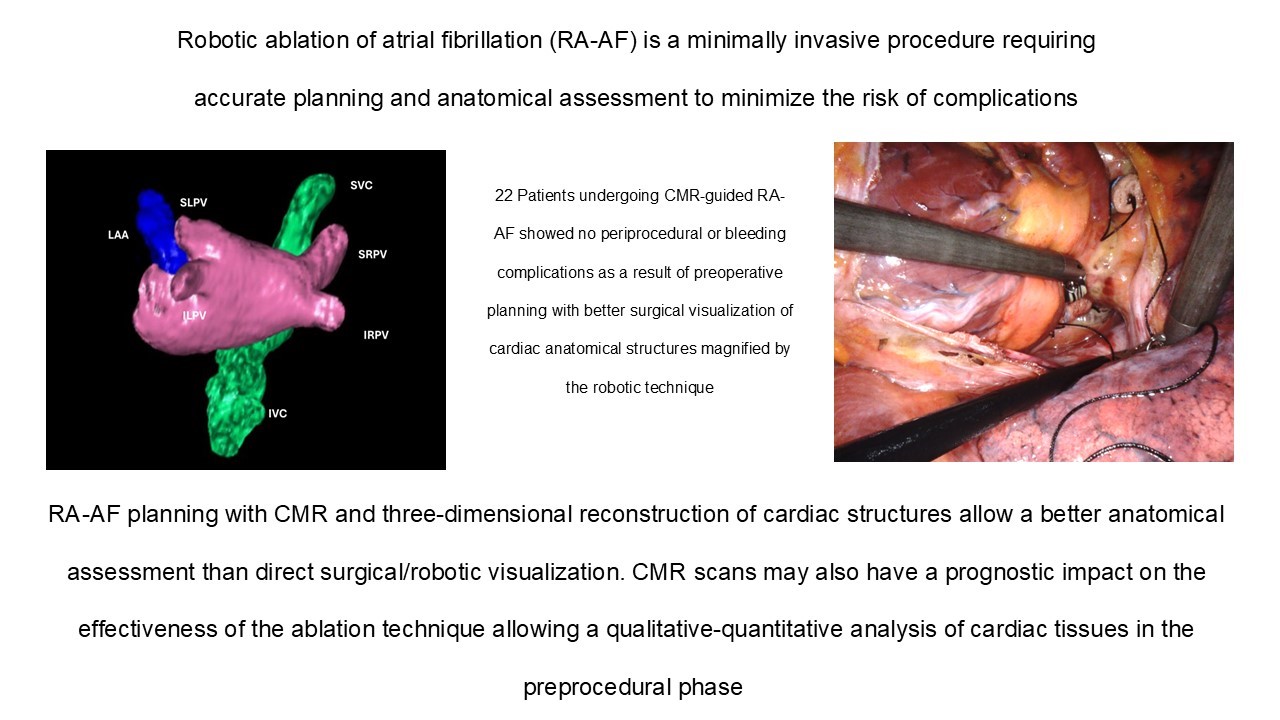 Robotic ablation of atrial fibrillation (RA-AF) is a minimally invasive procedure requiring accurate planning and anatomical assessment to minimize the risk of complications

LAA
SLPV
SVC
SRPV
ILPV
IRPV
IVC

22 Patients undergoing CMR-guided RA-AF showed no periprocedural or bleeding complications as a result of preoperative planning with better surgical visualization of cardiac anatomical structures magnified by the robotic technique

RA-AF planning with CMR and three-dimensional reconstruction of cardiac structures allow a better anatomical assessment than direct surgical/robotic visualization. CMR scans may also have a prognostic impact on the effectiveness of the ablation technique allowing a qualitative-quantitative analysis of cardiac tissues in the preprocedural phase